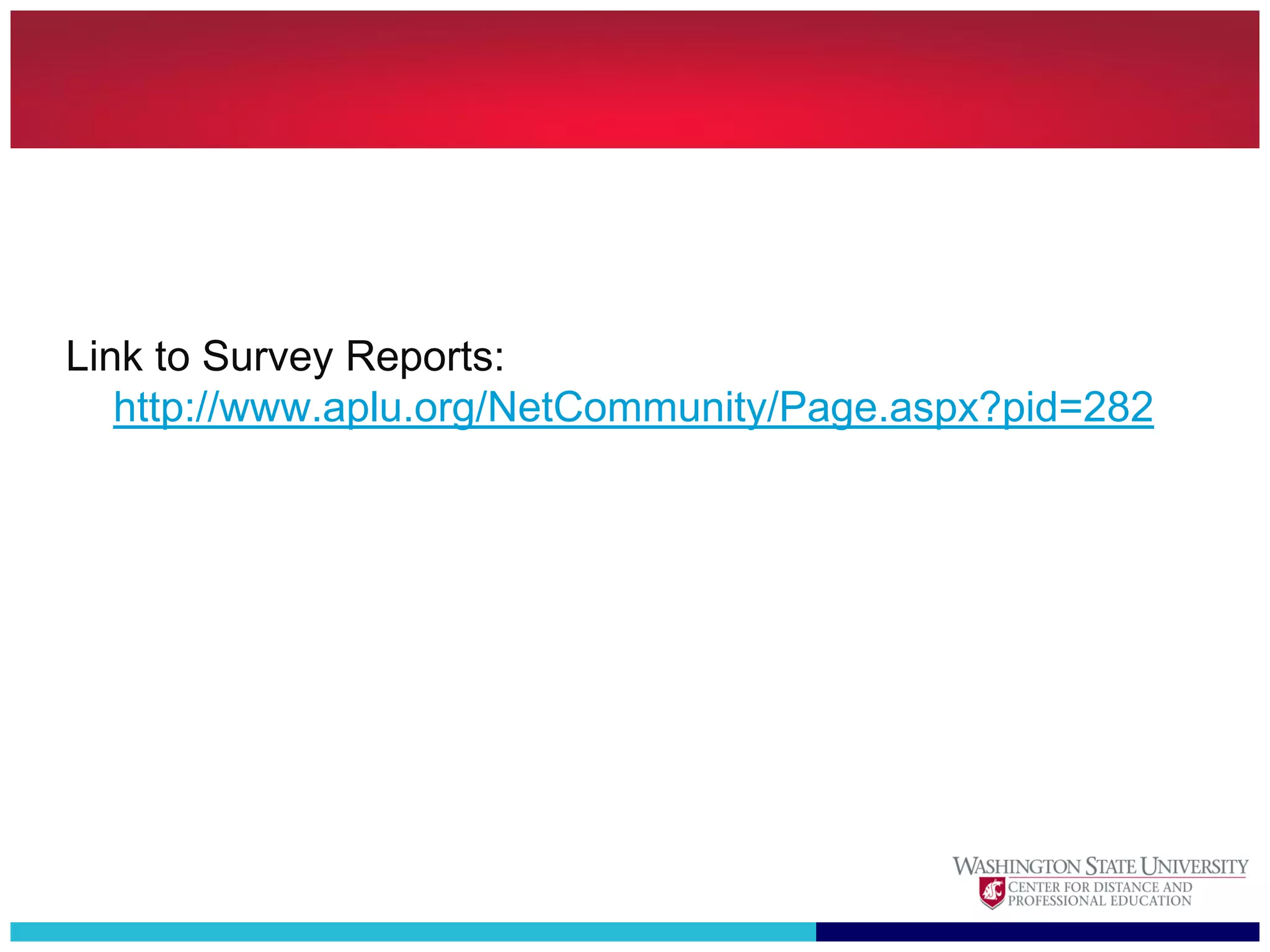 Link to Survey Reports:
http://www.aplu.org/NetCommunity/Page.aspx?pid=282

WASHINGTON STATE UNIVERSITY
CENTER FOR DISTANCE AND PROFESSIONAL EDUCATION